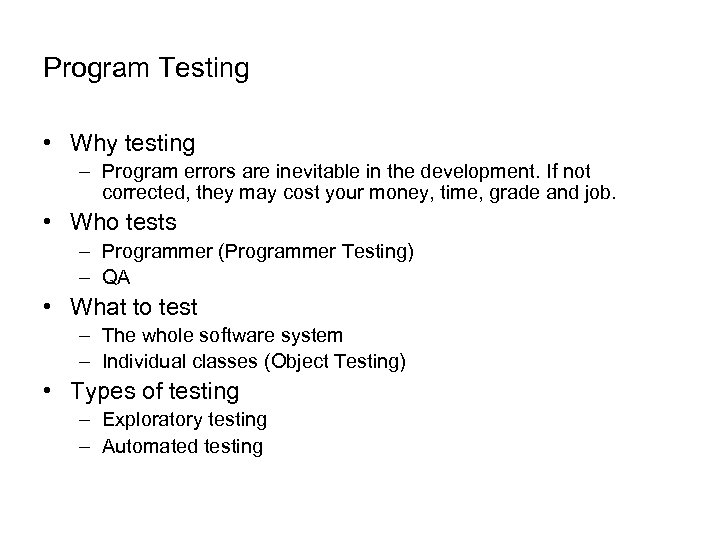 Program Testing

• Why testing
– Program errors are inevitable in the development. If not corrected, they may cost your money, time, grade and job.
• Who tests
– Programmer (Programmer Testing)
– QA
• What to test
– The whole software system
– Individual classes (Object Testing)
• Types of testing
– Exploratory testing
– Automated testing